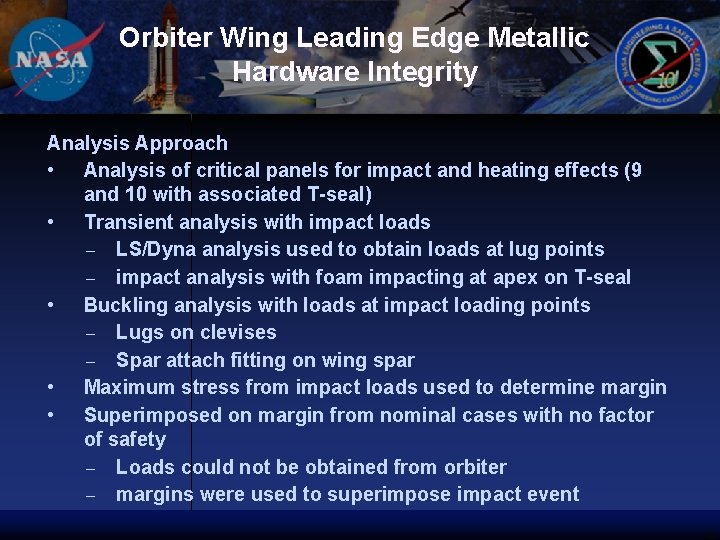 NASA

Orbiter Wing Leading Edge Metallic Hardware Integrity

NASA ENGINEERING & SAFETY CENTER ENGINEERING EXCELLENCE

Analysis Approach
• Analysis of critical panels for impact and heating effects (9 and 10 with associated T-seal)
• Transient analysis with impact loads
– LS/Dyna analysis used to obtain loads at lug points
– impact analysis with foam impacting at apex on T-seal
• Buckling analysis with loads at impact loading points
– Lugs on clevises
– Spar attach fitting on wing spar
• Maximum stress from impact loads used to determine margin
• Superimposed on margin from nominal cases with no factor of safety
– Loads could not be obtained from orbiter
– margins were used to superimpose impact event